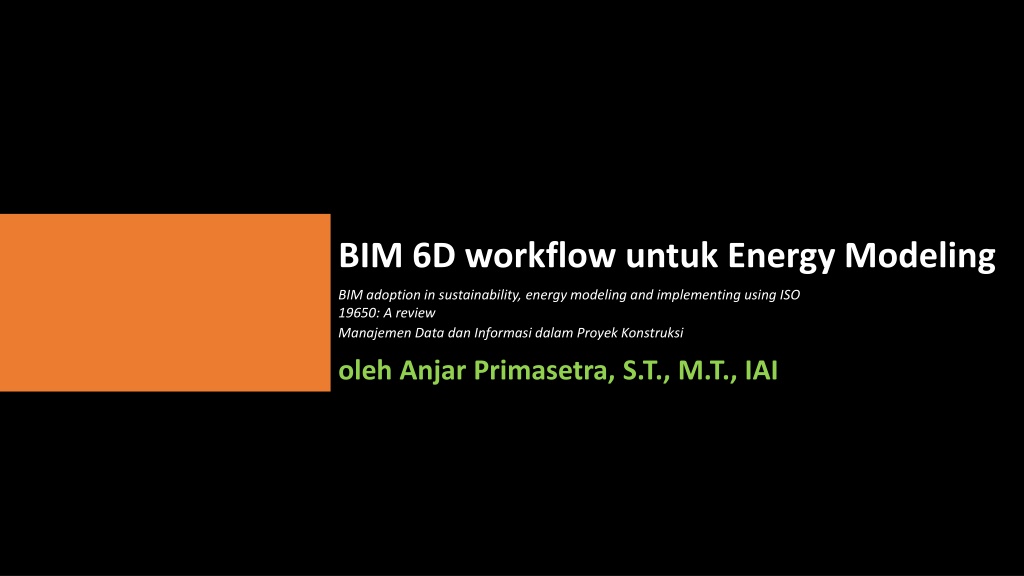 BIM 6D workflow untuk Energy Modeling

BIM adoption in sustainability, energy modeling and implementing using ISO 19650: A review
Manajemen Data dan Informasi dalam Proyek Konstruksi

oleh Anjar Primasetra, S.T., M.T., IAI